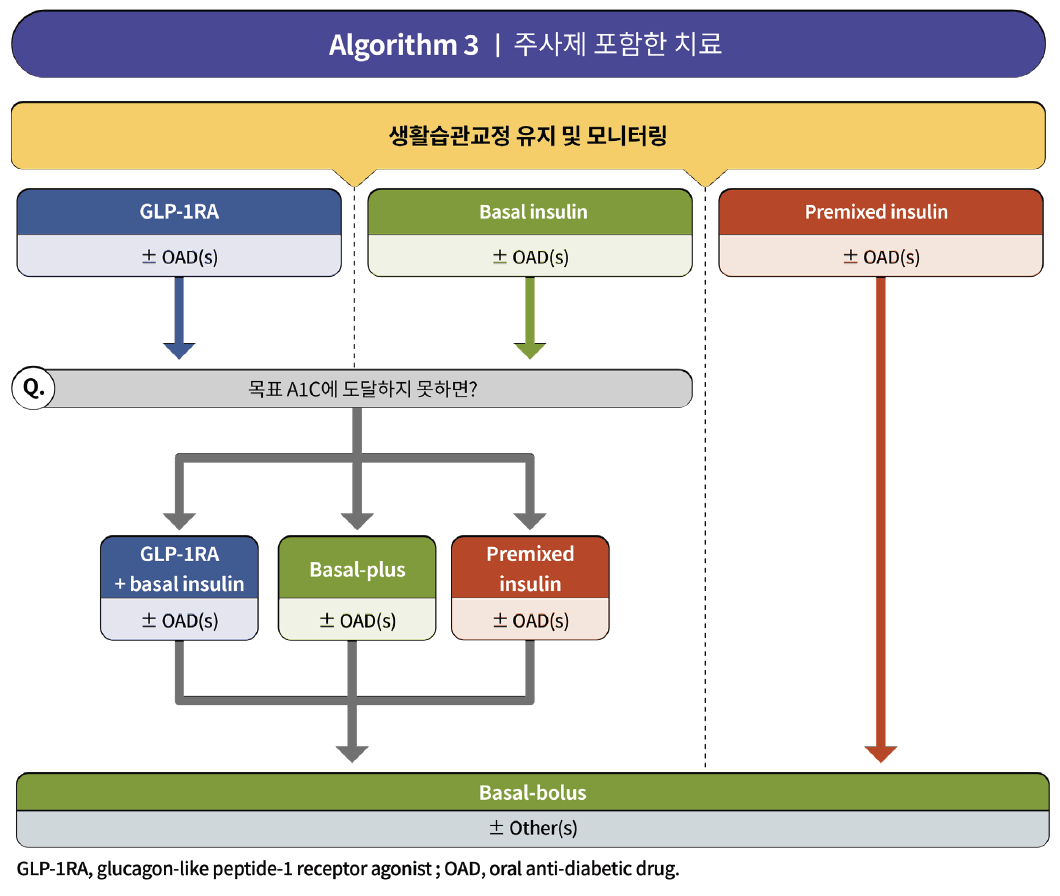 Algorithm 3 | 주사제 포함한 치료

생활습관교정 유지 및 모니터링

GLP-1RA
± OAD(s)

Basal insulin
± OAD(s)

Premixed insulin
± OAD(s)

Q. 목표 A1C에 도달하지 못하면?

GLP-1RA + basal insulin
± OAD(s)

Basal-plus
± OAD(s)

Premixed insulin
± OAD(s)

Basal-bolus
± Other(s)

GLP-1RA, glucagon-like peptide-1 receptor agonist ; OAD, oral anti-diabetic drug.